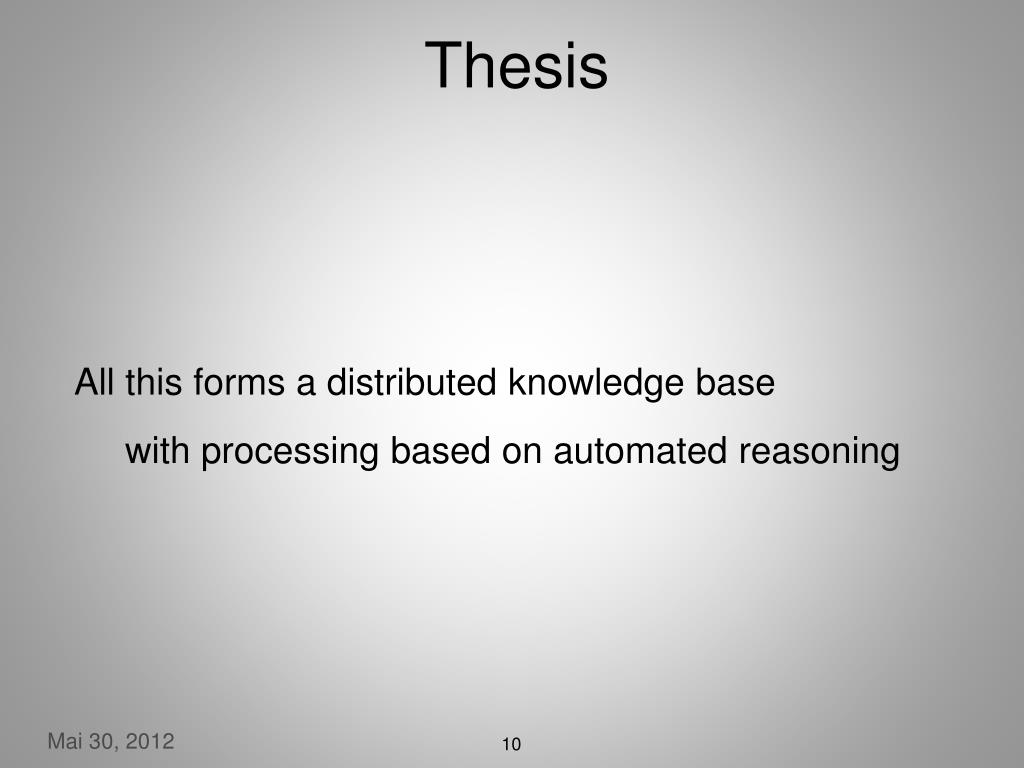 Thesis

All this forms a distributed knowledge base
with processing based on automated reasoning

Mai 30, 2012

10